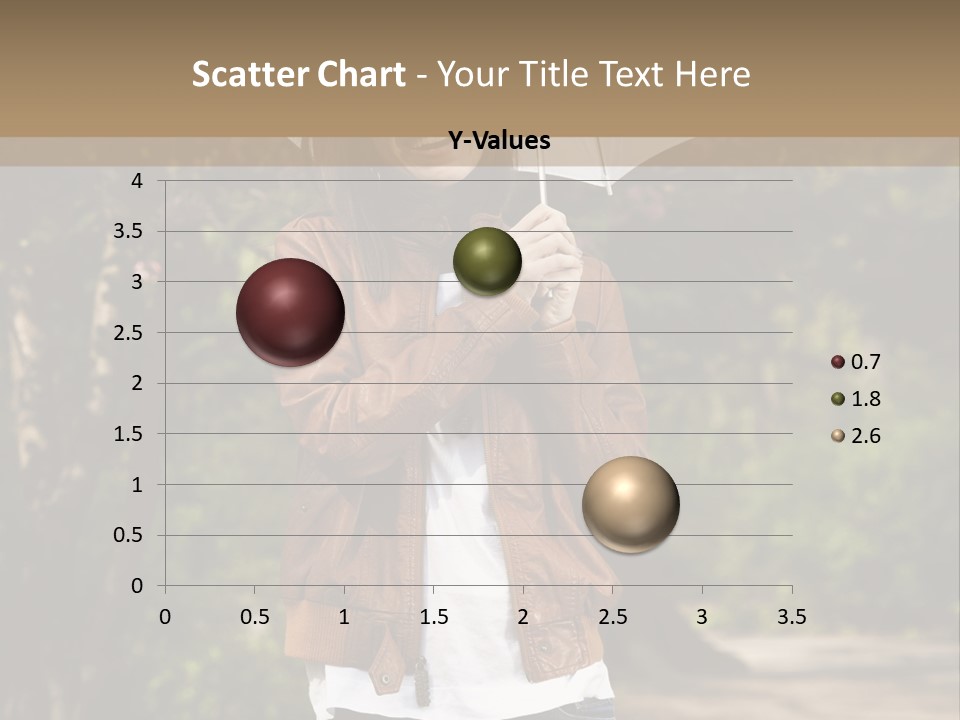 Scatter Chart - Your Title Text Here

Y-Values

4
3.5
3
2.5
2
1.5
1
0.5
0

0 0.5 1 1.5 2 2.5 3 3.5

0.7
1.8
2.6